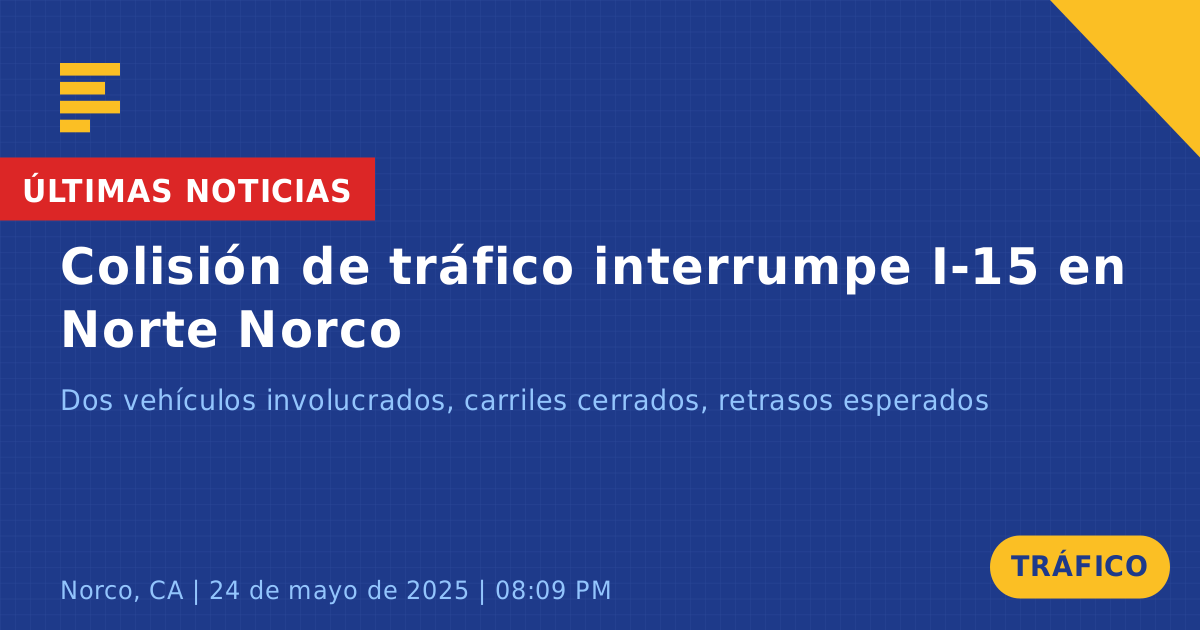 ÚLTIMAS NOTICIAS

Colisión de tráfico interrumpe I-15 en Norte Norco

Dos vehículos involucrados, carriles cerrados, retrasos esperados

Norco, CA | 24 de mayo de 2025 | 08:09 PM

TRÁFICO